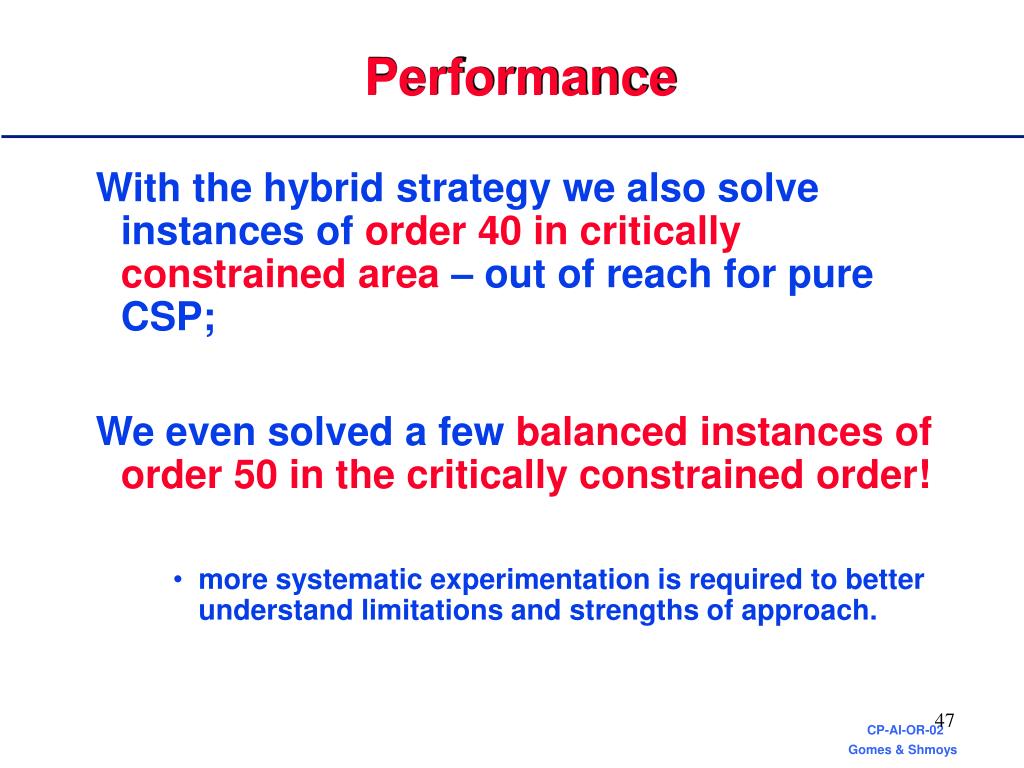 Performance

With the hybrid strategy we also solve instances of order 40 in critically constrained area – out of reach for pure CSP;

We even solved a few balanced instances of order 50 in the critically constrained order!

• more systematic experimentation is required to better understand limitations and strengths of approach.

47

CP-AI-OR-02
Gomes & Shmoys